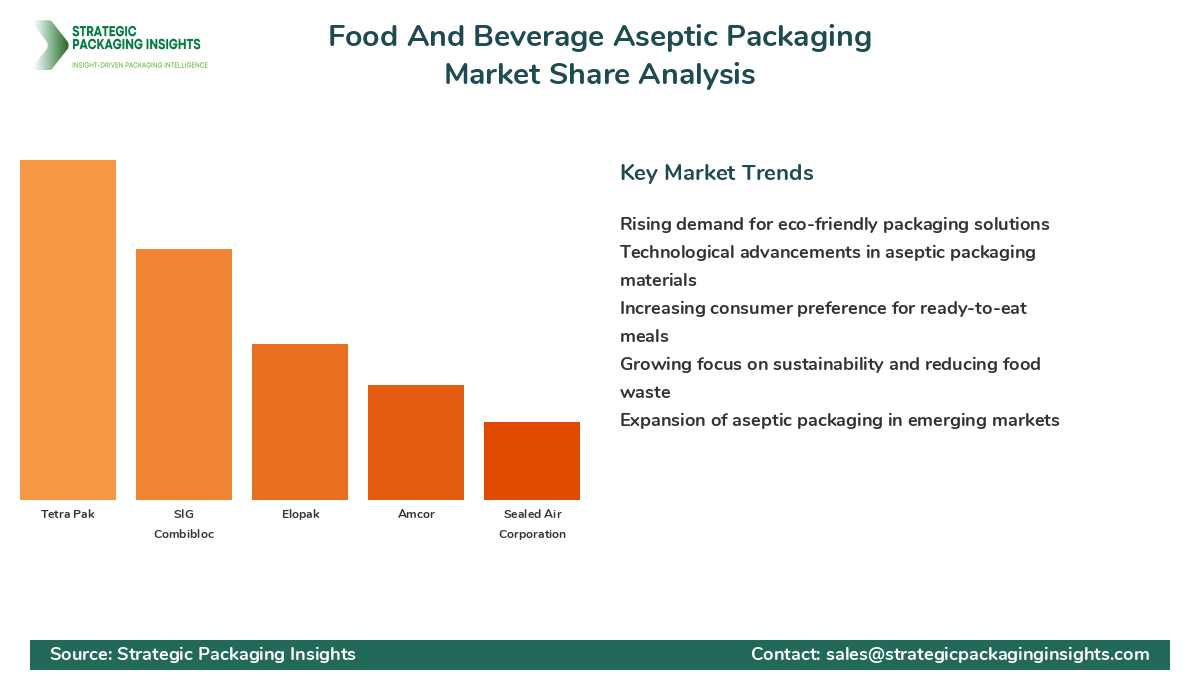 STRATEGIC PACKAGING INSIGHTS
INSIGHT-DRIVEN PACKAGING INTELLIGENCE

Food And Beverage Aseptic Packaging Market Share Analysis

Tetra Pak
SIG Combibloc
Elopak
Amcor
Sealed Air Corporation

Key Market Trends

Rising demand for eco-friendly packaging solutions
Technological advancements in aseptic packaging materials
Increasing consumer preference for ready-to-eat meals
Growing focus on sustainability and reducing food waste
Expansion of aseptic packaging in emerging markets

Source: Strategic Packaging Insights
Contact: sales@strategicpackaginginsights.com